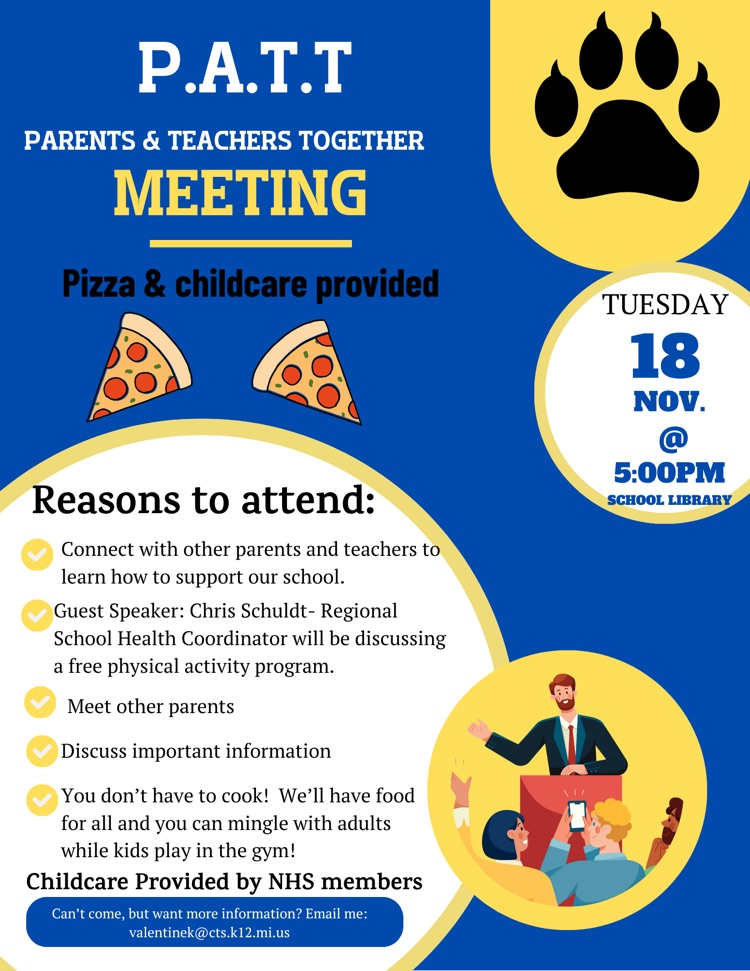 P.A.T.T

PARENTS & TEACHERS TOGETHER

MEETING

Pizza & childcare provided

TUESDAY

18

NOV.

@

5:00PM

SCHOOL LIBRARY

Reasons to attend:

Connect with other parents and teachers to learn how to support our school.

Guest Speaker: Chris Schuldt- Regional School Health Coordinator will be discussing a free physical activity program.

Meet other parents

Discuss important information

You don't have to cook! We'll have food for all and you can mingle with adults while kids play in the gym!

Childcare Provided by NHS members

Can't come, but want more information? Email me: valentinek@cts.k12.mi.us